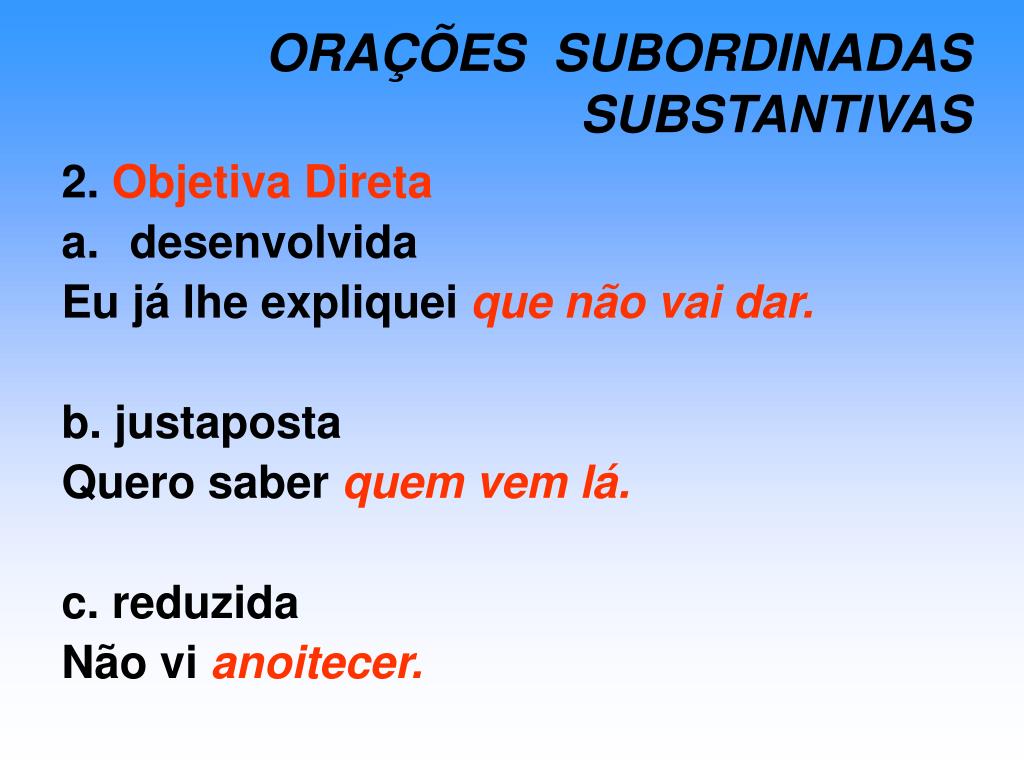 ORAÇÕES SUBORDINADAS SUBSTANTIVAS

2. Objetiva Direta
a. desenvolvida
Eu já lhe expliquei que não vai dar.

b. justaposta
Quero saber quem vem lá.

c. reduzida
Não vi anoitecer.